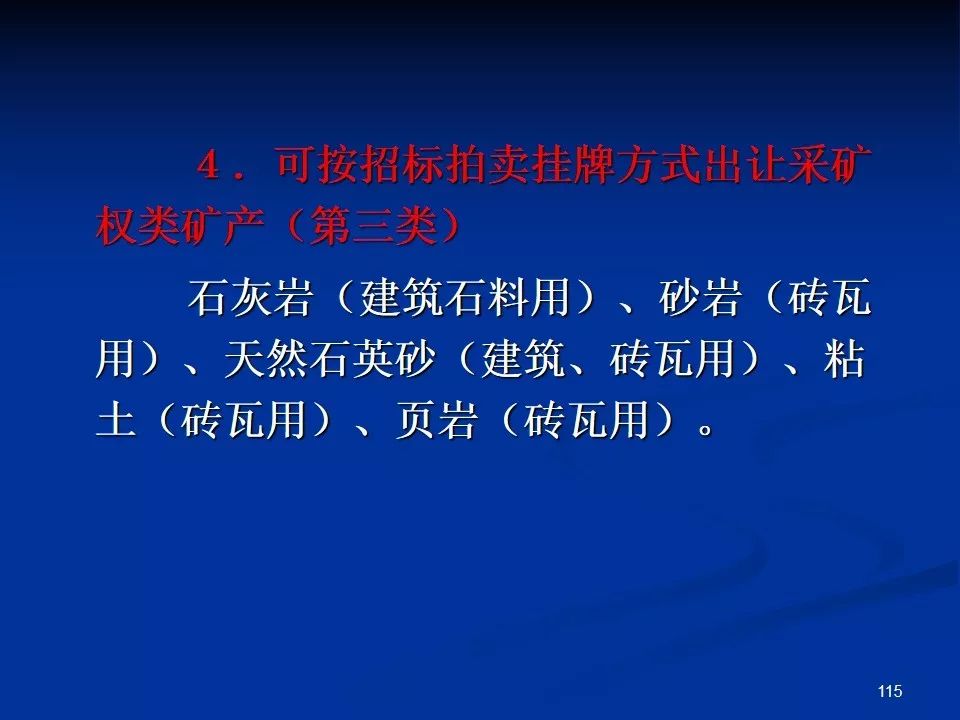 4．可按招标拍卖挂牌方式出让采矿权类矿产（第三类）

石灰岩（建筑石料用）、砂岩（砖瓦用）、天然石英砂（建筑、砖瓦用）、粘土（砖瓦用）、页岩（砖瓦用）。

115